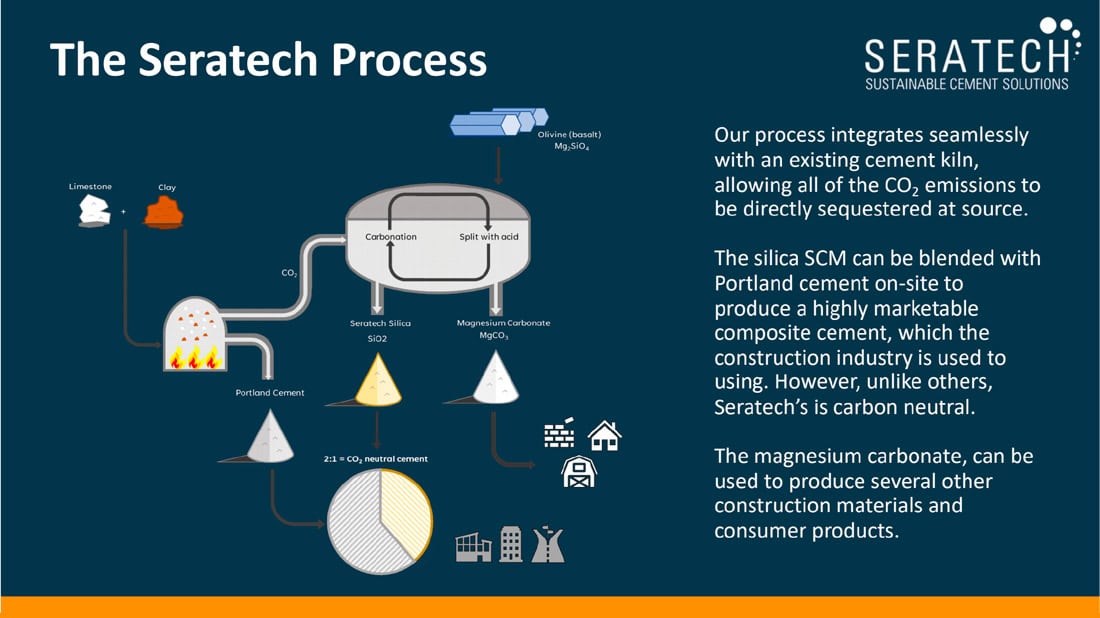 The Seratech Process

SERATECH
SUSTAINABLE CEMENT SOLUTIONS

Olivine (basalt)
$Mg_2SiO_4$

Limestone + Clay

Carbonation
Split with acid

$CO_2$

Seratech Silica
SiO2

Magnesium Carbonate
$MgCO_3$

Portland Cement

2:1 = $CO_2$ neutral cement

Our process integrates seamlessly with an existing cement kiln, allowing all of the $CO_2$ emissions to be directly sequestered at source.

The silica SCM can be blended with Portland cement on-site to produce a highly marketable composite cement, which the construction industry is used to using. However, unlike others, Seratech's is carbon neutral.

The magnesium carbonate, can be used to produce several other construction materials and consumer products.